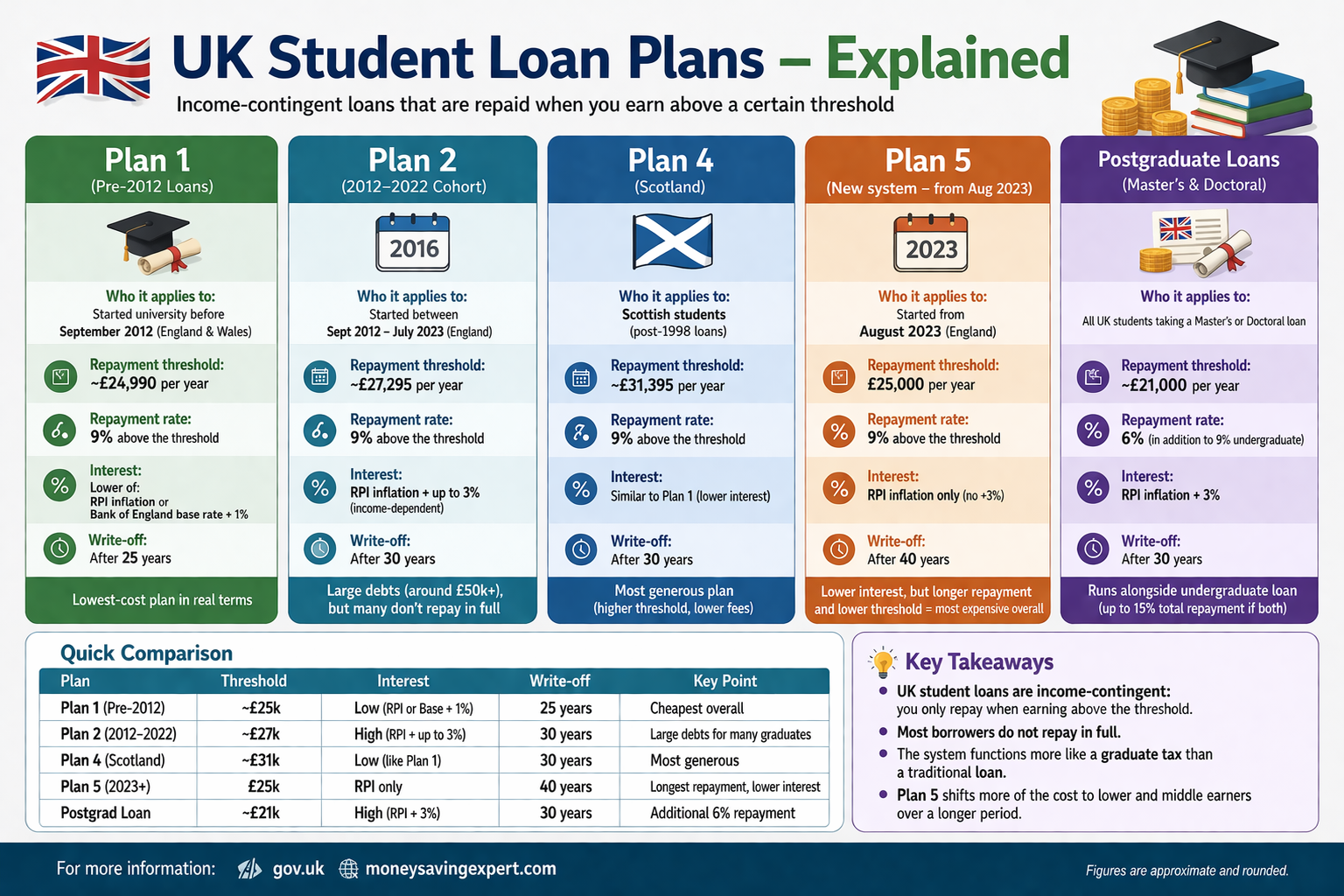 UK Student Loan Plans – Explained

Income-contingent loans that are repaid when you earn above a certain threshold

Plan 1
(Pre-2012 Loans)

Who it applies to:
Started university before September 2012 (England & Wales)

Repayment threshold:
~£24,990 per year

Repayment rate:
9% above the threshold

Interest:
Lower of:
RPI inflation or
Bank of England base rate + 1%

Write-off:
After 25 years

Lowest-cost plan in real terms

Plan 2
(2012–2022 Cohort)

2016

Who it applies to:
Started between Sept 2012 – July 2023 (England)

Repayment threshold:
~£27,295 per year

Repayment rate:
9% above the threshold

Interest:
RPI inflation + up to 3%
(income-dependent)

Write-off:
After 30 years

Large debts (around £50k+), but many don't repay in full

Plan 4
(Scotland)

Who it applies to:
Scottish students
(post-1998 loans)

Repayment threshold:
~£31,395 per year

Repayment rate:
9% above the threshold

Interest:
Similar to Plan 1 (lower interest)

Write-off:
After 30 years

Most generous plan
(higher threshold, lower fees)

Plan 5
(New system – from Aug 2023)

2023

Who it applies to:
Started from August 2023 (England)

Repayment threshold:
£25,000 per year

Repayment rate:
9% above the threshold

Interest:
RPI inflation only (no +3%)

Write-off:
After 40 years

Lower interest, but longer repayment and lower threshold = most expensive overall

Postgraduate Loans
(Master's & Doctoral)

Who it applies to:
All UK students taking a Master's or Doctoral loan

Repayment threshold:
~£21,000 per year

Repayment rate:
6% (in addition to 9% undergraduate)

Interest:
RPI inflation + 3%

Write-off:
After 30 years

Runs alongside undergraduate loan
(up to 15% total repayment if both)

Quick Comparison

| Plan | Threshold | Interest | Write-off | Key Point |
|---|---|---|---|---|
| Plan 1 (Pre-2012) | ~£25k | Low (RPI or Base + 1%) | 25 years | Cheapest overall |
| Plan 2 (2012–2022) | ~£27k | High (RPI + up to 3%) | 30 years | Large debts for many graduates |
| Plan 4 (Scotland) | ~£31k | Low (like Plan 1) | 30 years | Most generous |
| Plan 5 (2023+) | £25k | RPI only | 40 years | Longest repayment, lower interest |
| Postgrad Loan | ~£21k | High (RPI + 3%) | 30 years | Additional 6% repayment |

Key Takeaways
• UK student loans are income-contingent: you only repay when earning above the threshold.
• Most borrowers do not repay in full.
• The system functions more like a graduate tax than a traditional loan.
• Plan 5 shifts more of the cost to lower and middle earners over a longer period.

For more information: gov.uk moneysavingexpert.com

Figures are approximate and rounded.